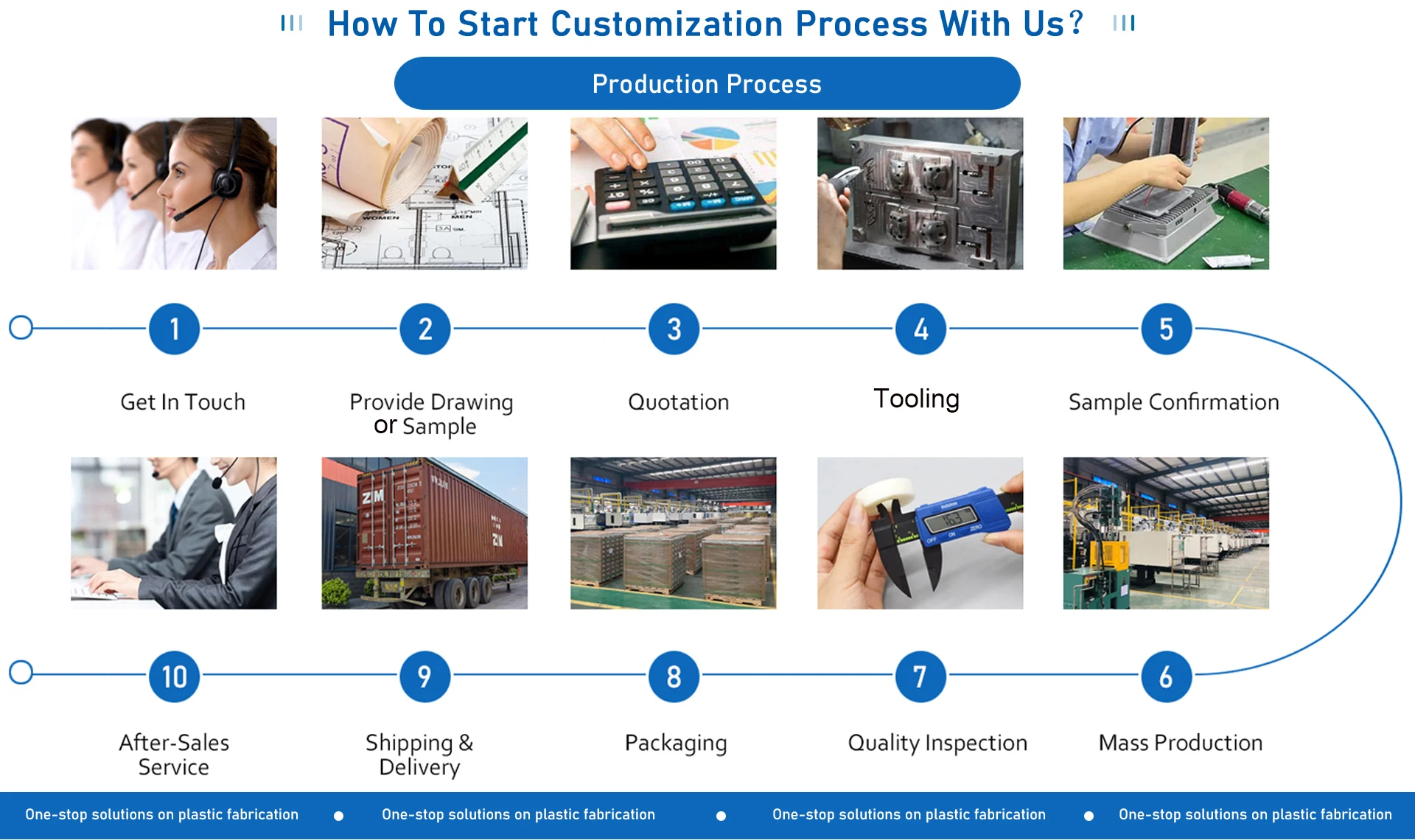 How To Start Customization Process With Us?

Production Process

1
Get In Touch

2
Provide Drawing or Sample

3
Quotation

4
Tooling

5
Sample Confirmation

10
After-Sales Service

9
Shipping & Delivery

8
Packaging

7
Quality Inspection

6
Mass Production

One-stop solutions on plastic fabrication • One-stop solutions on plastic fabrication • One-stop solutions on plastic fabrication • One-stop solutions on plastic fabrication